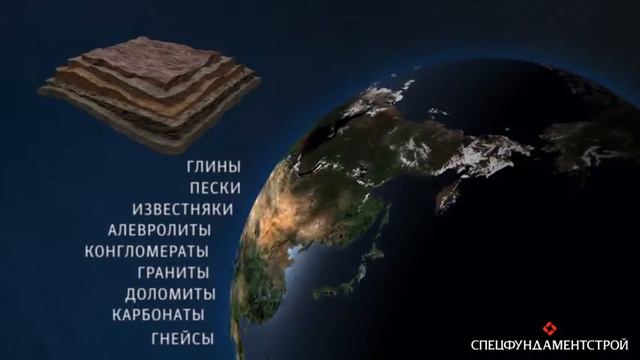 ГЛИНЫ
ПЕСКИ
ИЗВЕСТНЯКИ
АЛЕВРОЛИТЫ
КОНГЛОМЕРАТЫ
ГРАНИТЫ
ДОЛОМИТЫ
КАРБОНАТЫ
ГНЕЙСЫ

СПЕЦФУНДАМЕНТСТРОЙ